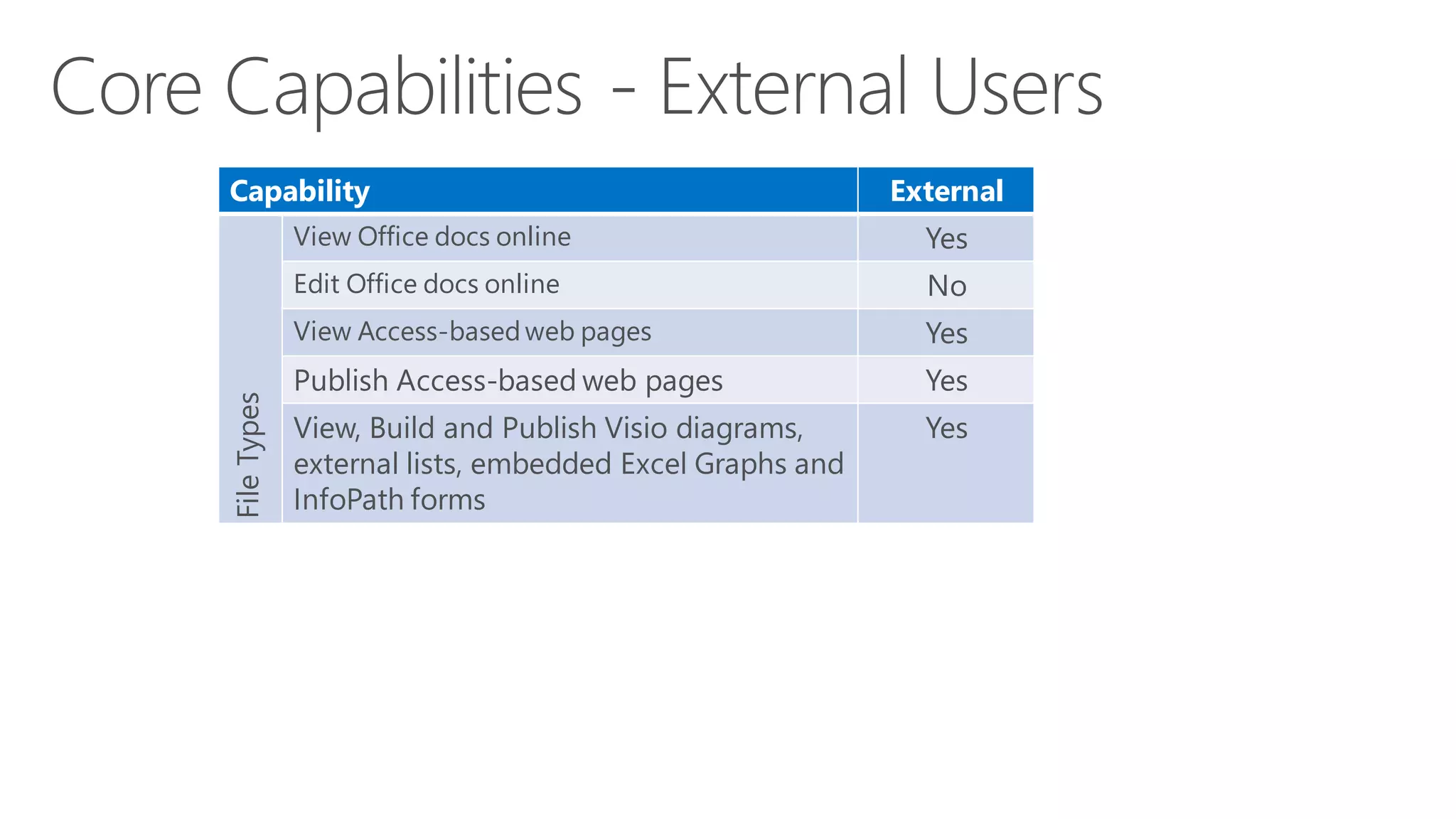 Core Capabilities - External Users

| Capability | | External |
|---|---|---|
| File Types | View Office docs online | Yes |
| | Edit Office docs online | No |
| | View Access-based web pages | Yes |
| | Publish Access-based web pages | Yes |
| | View, Build and Publish Visio diagrams, external lists, embedded Excel Graphs and InfoPath forms | Yes |